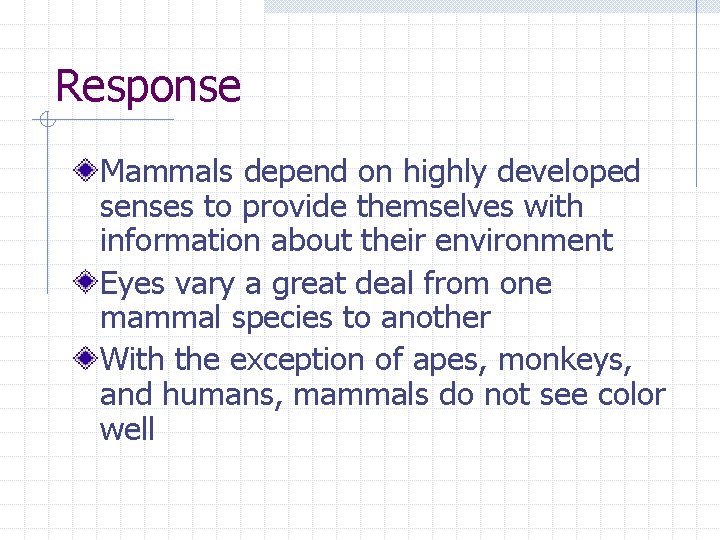 Response

Mammals depend on highly developed senses to provide themselves with information about their environment

Eyes vary a great deal from one mammal species to another

With the exception of apes, monkeys, and humans, mammals do not see color well